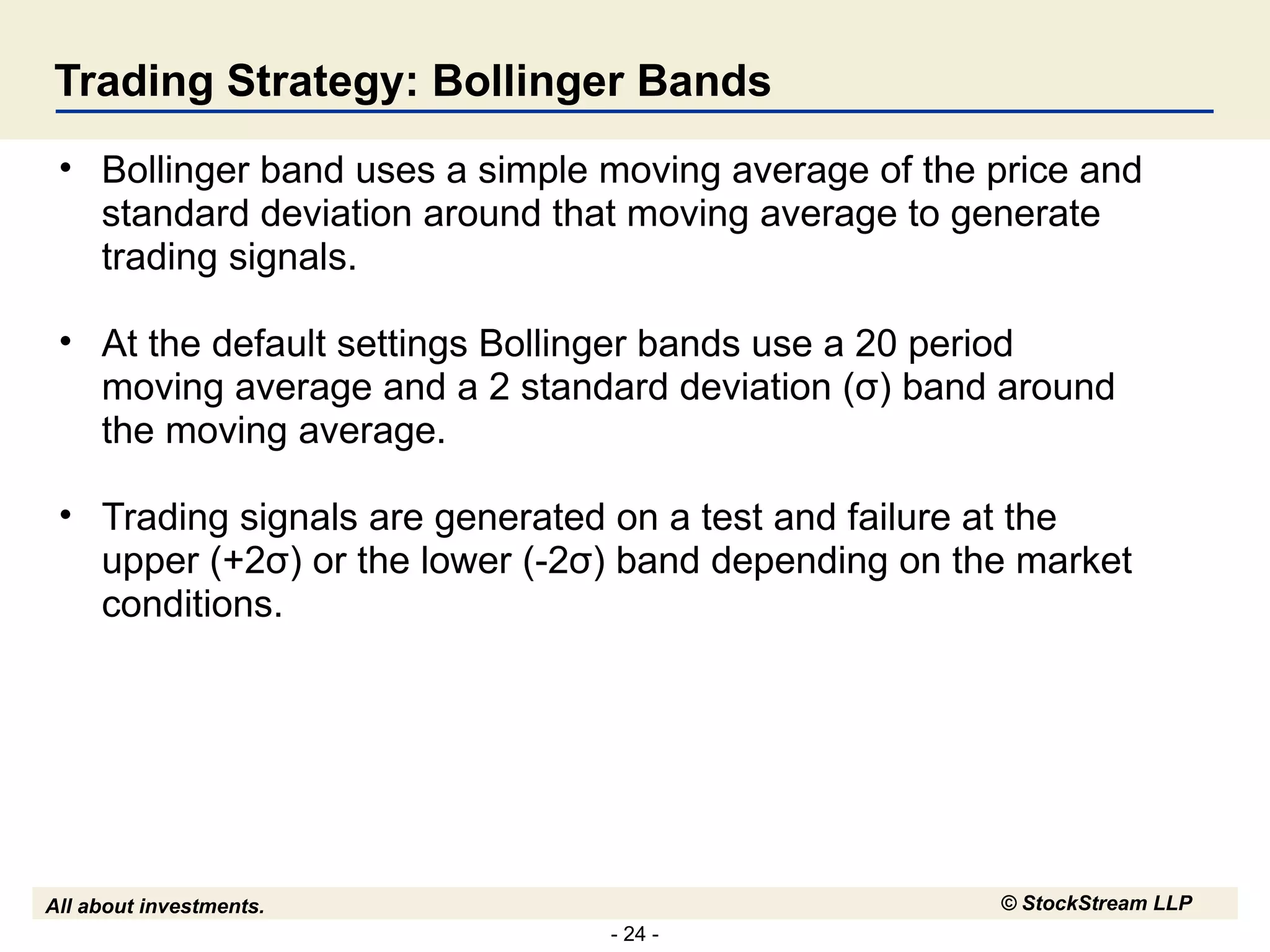 Trading Strategy: Bollinger Bands

• Bollinger band uses a simple moving average of the price and standard deviation around that moving average to generate trading signals.

• At the default settings Bollinger bands use a 20 period moving average and a 2 standard deviation (σ) band around the moving average.

• Trading signals are generated on a test and failure at the upper (+2σ) or the lower (-2σ) band depending on the market conditions.

All about investments.

© StockStream LLP

- 24 -